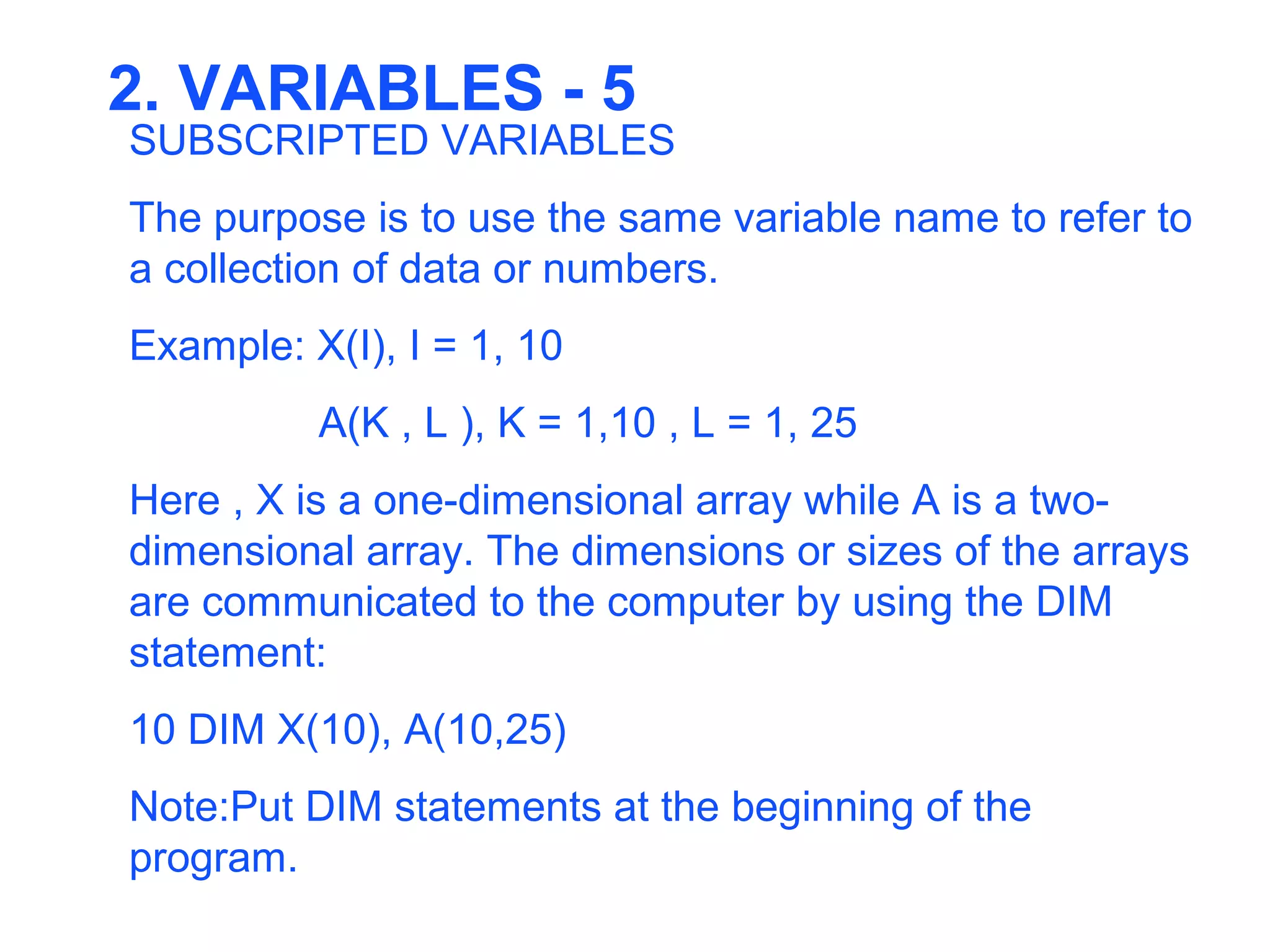 2. VARIABLES - 5
SUBSCRIPTED VARIABLES

The purpose is to use the same variable name to refer to a collection of data or numbers.

Example: X(I), I = 1, 10

A(K , L ), K = 1,10 , L = 1, 25

Here , X is a one-dimensional array while A is a two-dimensional array. The dimensions or sizes of the arrays are communicated to the computer by using the DIM statement:

10 DIM X(10), A(10,25)

Note:Put DIM statements at the beginning of the program.